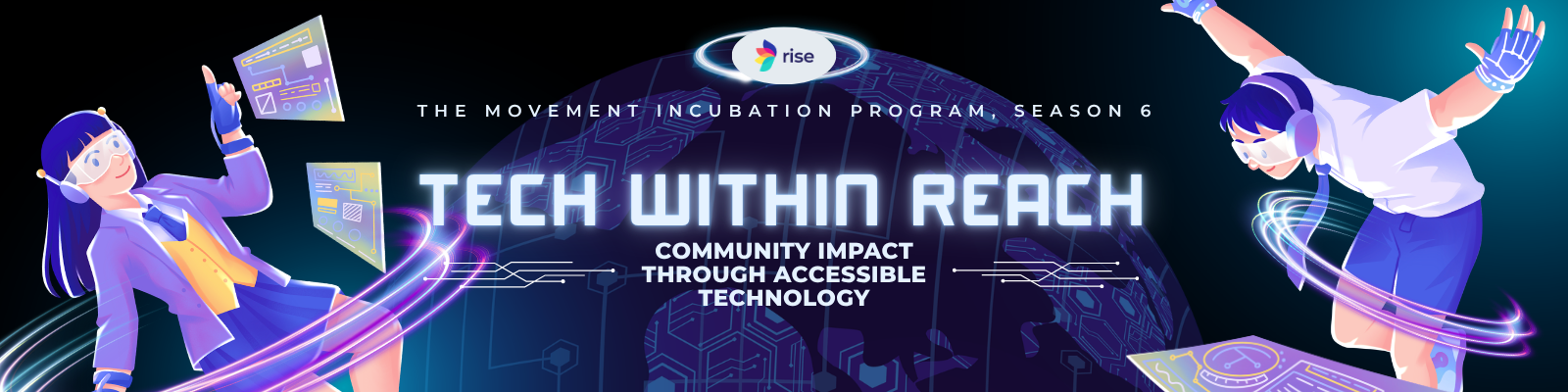 rise

THE MOVEMENT INCUBATION PROGRAM, SEASON 6

TECH WITHIN REACH

COMMUNITY IMPACT THROUGH ACCESSIBLE TECHNOLOGY